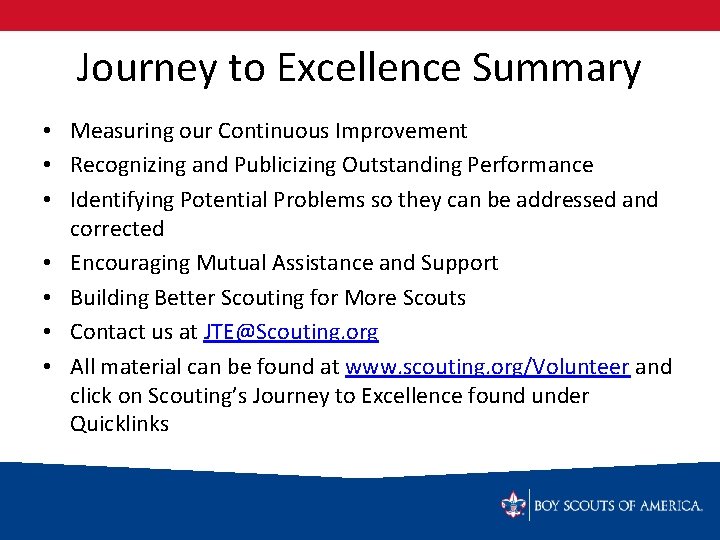 Journey to Excellence Summary

• Measuring our Continuous Improvement
• Recognizing and Publicizing Outstanding Performance
• Identifying Potential Problems so they can be addressed and corrected
• Encouraging Mutual Assistance and Support
• Building Better Scouting for More Scouts
• Contact us at JTE@Scouting.org
• All material can be found at www.scouting.org/Volunteer and click on Scouting's Journey to Excellence found under Quicklinks

BOY SCOUTS OF AMERICA.